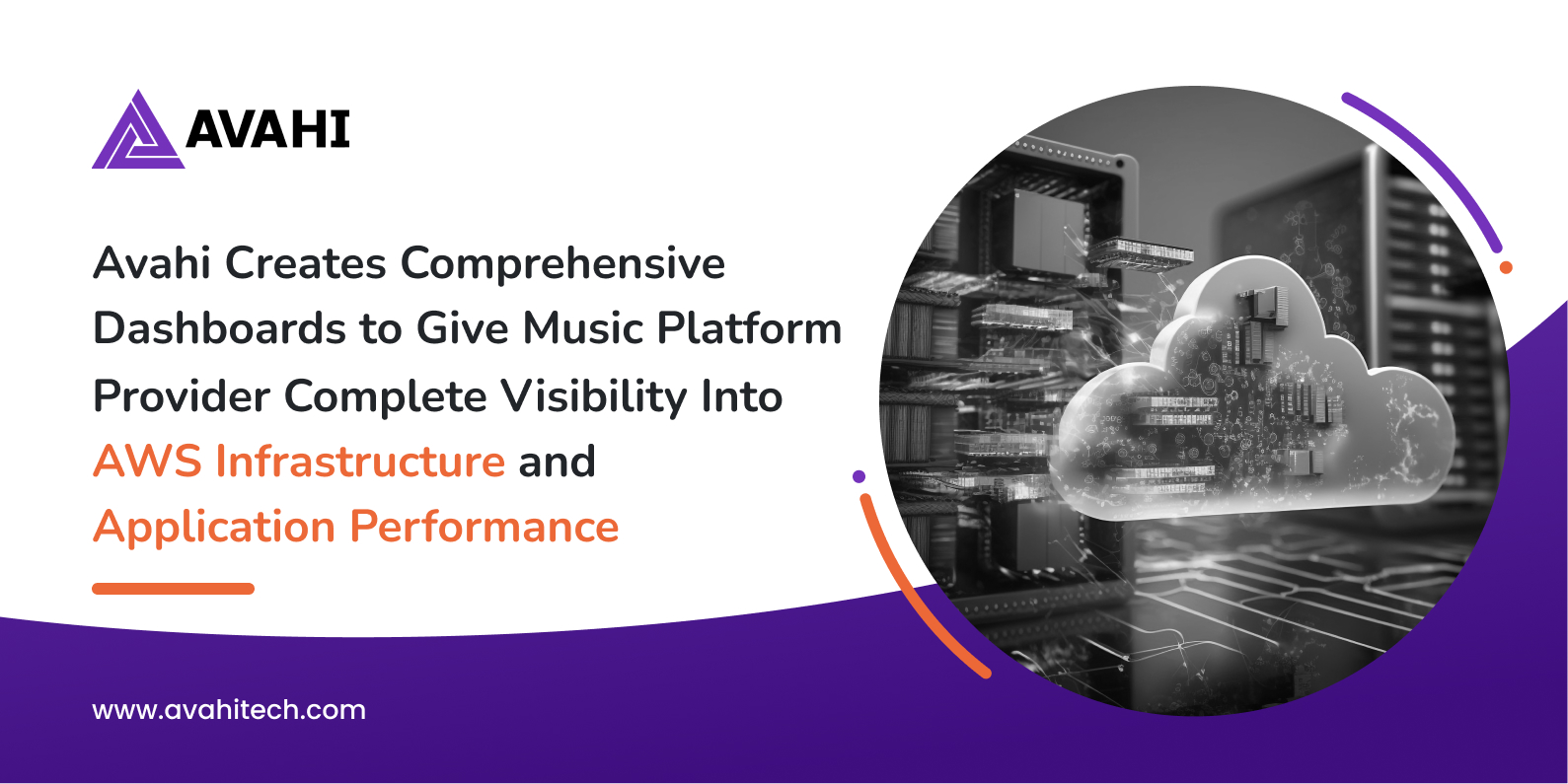 AVAHI

Avahi Creates Comprehensive Dashboards to Give Music Platform Provider Complete Visibility Into AWS Infrastructure and Application Performance

www.avahitech.com